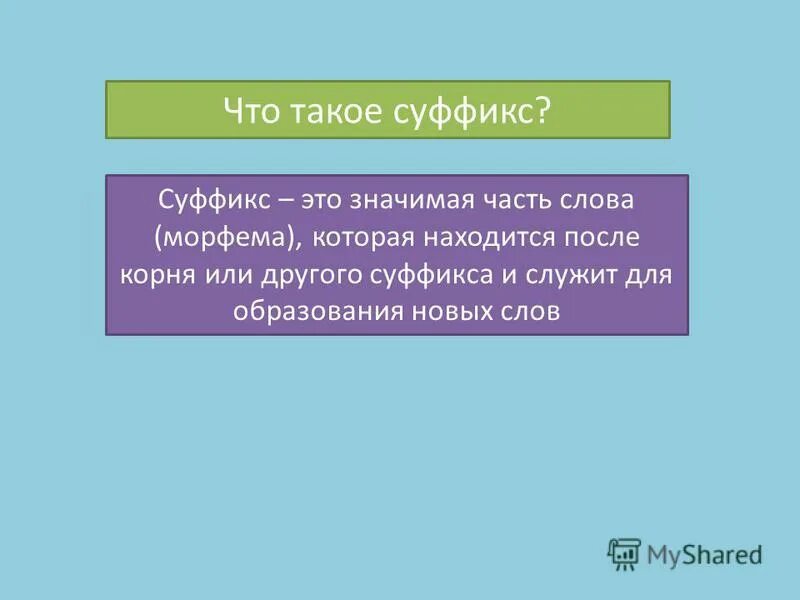 Что такое суффикс?

Суффикс – это значимая часть слова (морфема), которая находится после корня или другого суффикса и служит для образования новых слов

MyShared